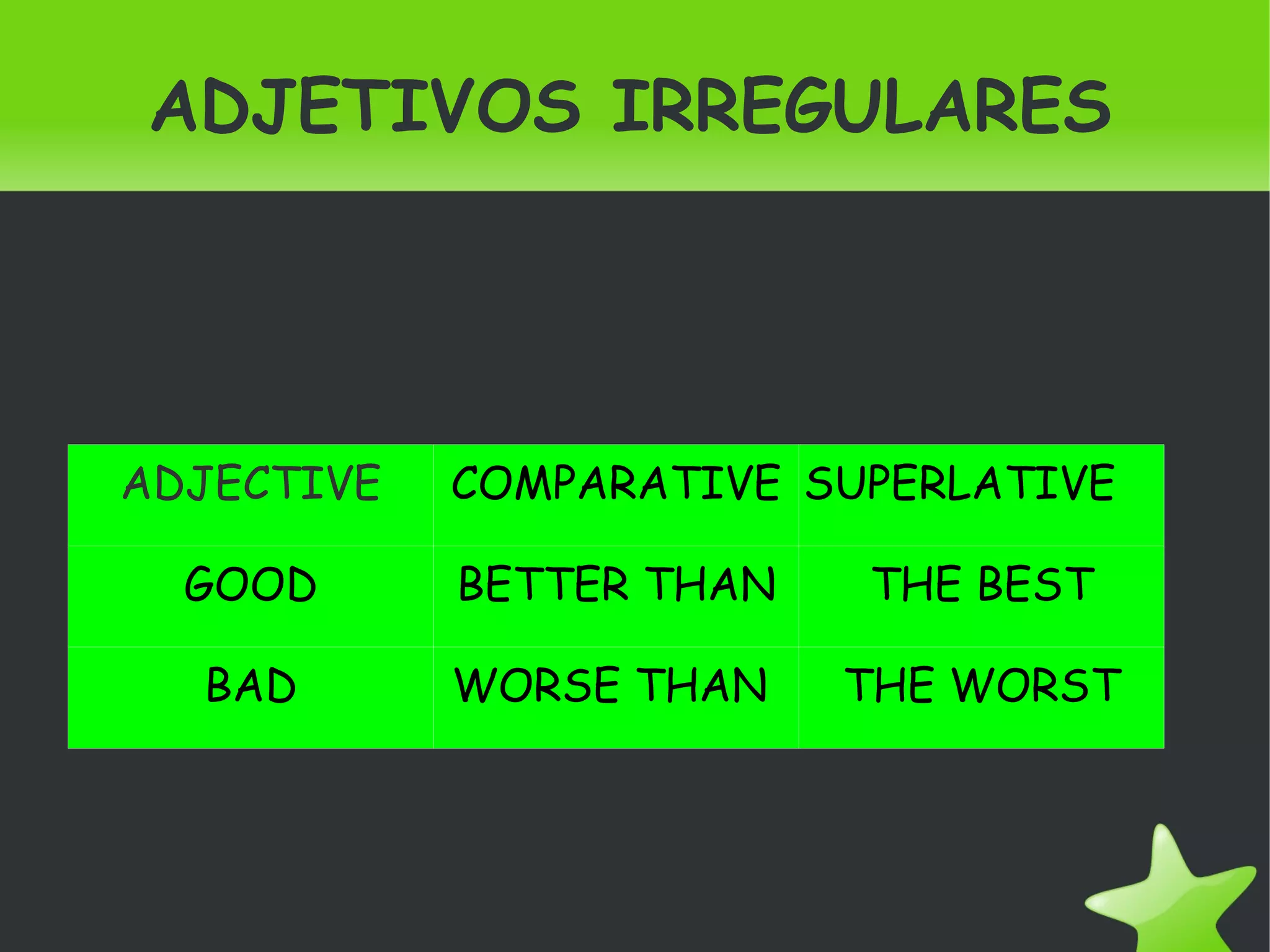 ADJETIVOS IRREGULARES

| ADJECTIVE | COMPARATIVE | SUPERLATIVE |
|---|---|---|
| GOOD | BETTER THAN | THE BEST |
| BAD | WORSE THAN | THE WORST |